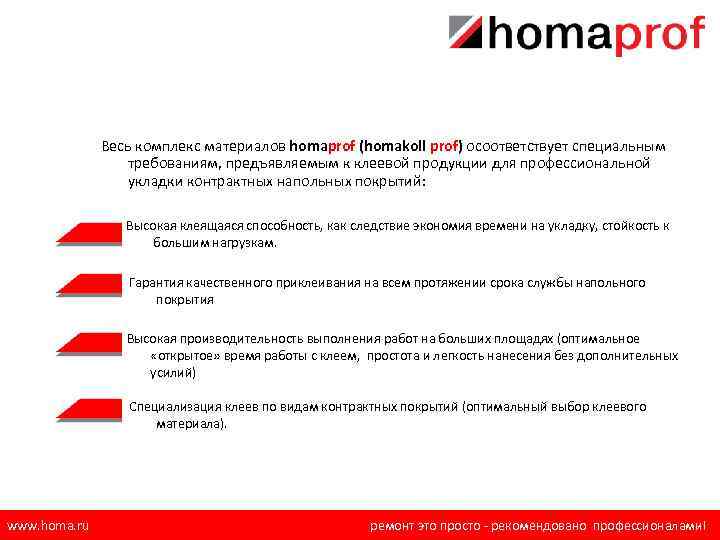 homaprof

Весь комплекс материалов homaprof (homakoll prof) осоответствует специальным требованиям, предъявляемым к клеевой продукции для профессиональной укладки контрактных напольных покрытий:

Высокая клеящаяся способность, как следствие экономия времени на укладку, стойкость к большим нагрузкам.

Гарантия качественного приклеивания на всем протяжении срока службы напольного покрытия

Высокая производительность выполнения работ на больших площадях (оптимальное «открытое» время работы с клеем, простота и легкость нанесения без дополнительных усилий)

Специализация клеев по видам контрактных покрытий (оптимальный выбор клеевого материала).

www.homa.ru

ремонт это просто - рекомендовано профессионалами!